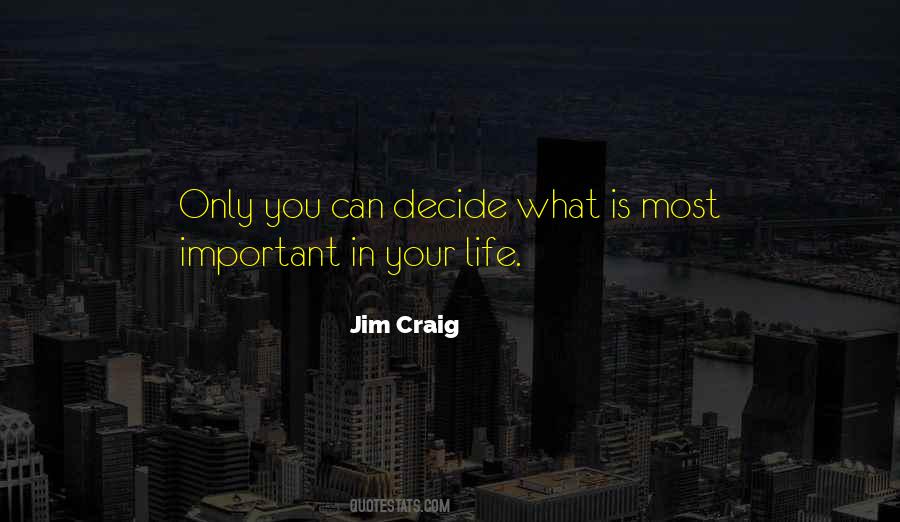 Only you can decide what is most important in your life.

Jim Craig

QUOTESTATS.COM